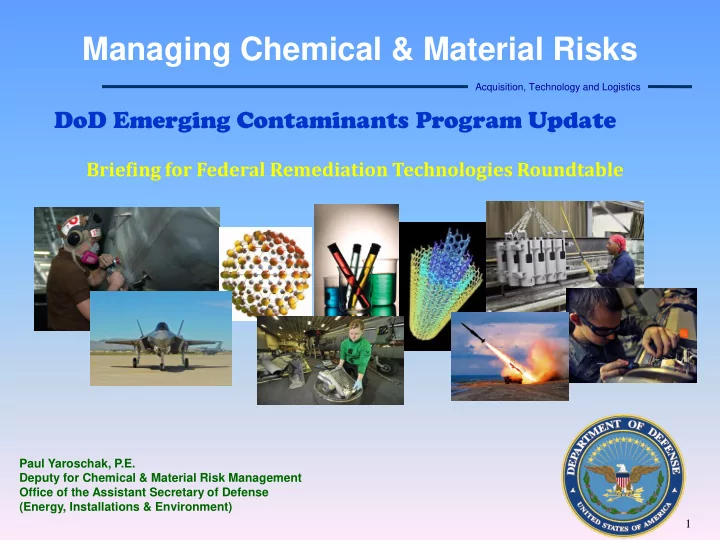 Managing Chemical & Material Risks

Acquisition, Technology and Logistics

DoD Emerging Contaminants Program Update

Briefing for Federal Remediation Technologies Roundtable

Paul Yaroschak, P.E.
Deputy for Chemical & Material Risk Management
Office of the Assistant Secretary of Defense
(Energy, Installations & Environment)

DEPARTMENT OF DEFENSE
UNITED STATES OF AMERICA

1